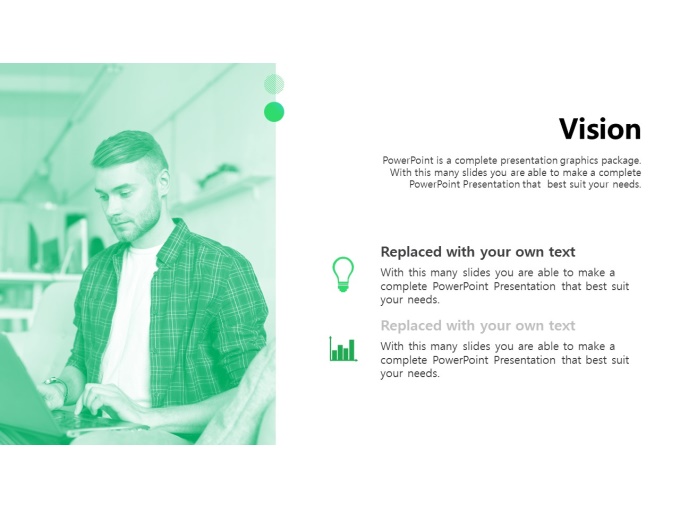 Vision

PowerPoint is a complete presentation graphics package. With this many slides you are able to make a complete PowerPoint Presentation that best suit your needs.

Replaced with your own text

With this many slides you are able to make a complete PowerPoint Presentation that best suit your needs.

Replaced with your own text

With this many slides you are able to make a complete PowerPoint Presentation that best suit your needs.